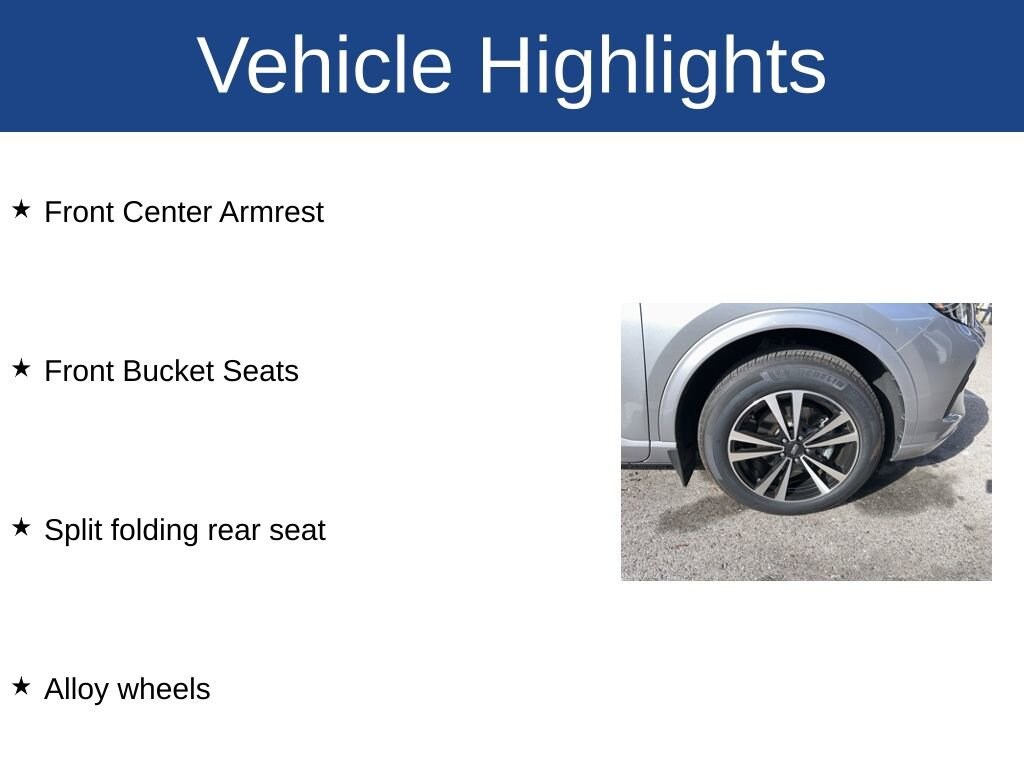 Vehicle Highlights

★ Front Center Armrest

★ Front Bucket Seats

★ Split folding rear seat

★ Alloy wheels